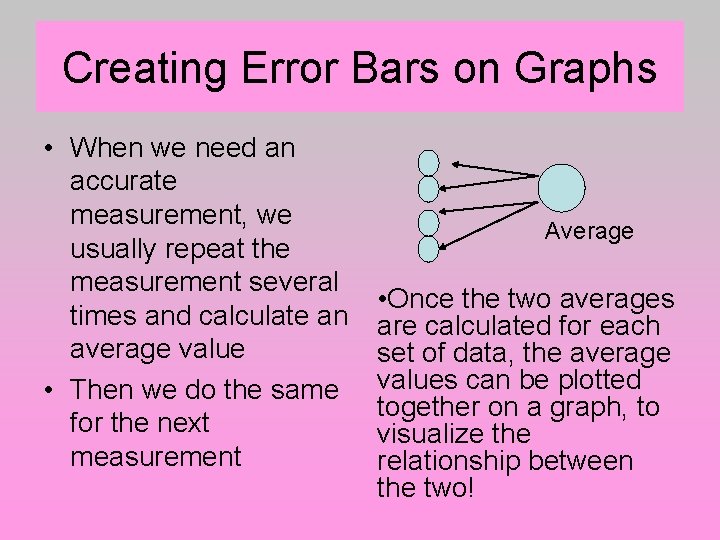 Creating Error Bars on Graphs

• When we need an accurate measurement, we usually repeat the measurement several times and calculate an average value

• Then we do the same for the next measurement

Average

•Once the two averages are calculated for each set of data, the average values can be plotted together on a graph, to visualize the relationship between the two!